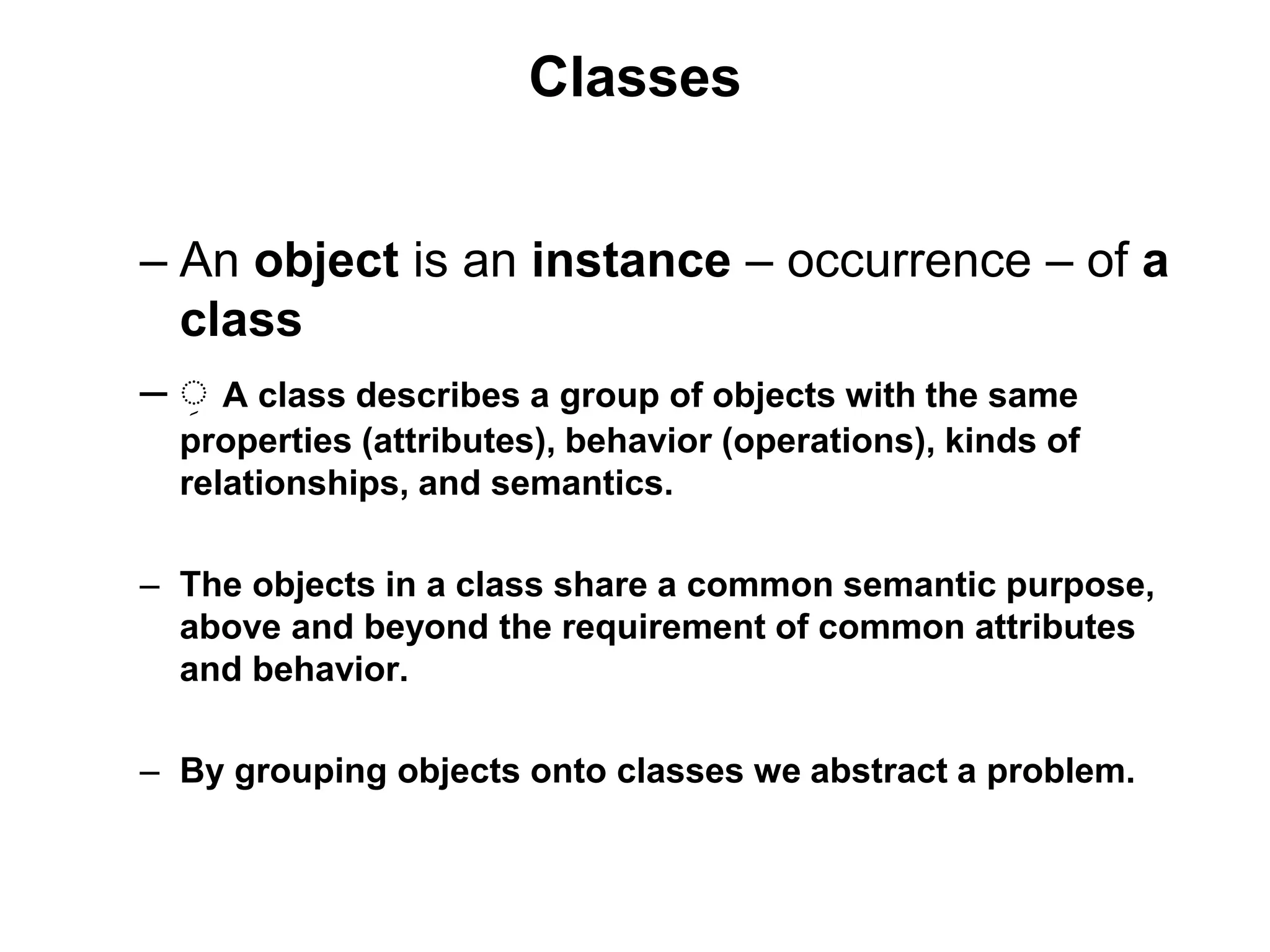 Classes

– An object is an instance – occurrence – of a class

– A class describes a group of objects with the same properties (attributes), behavior (operations), kinds of relationships, and semantics.

– The objects in a class share a common semantic purpose, above and beyond the requirement of common attributes and behavior.

– By grouping objects onto classes we abstract a problem.